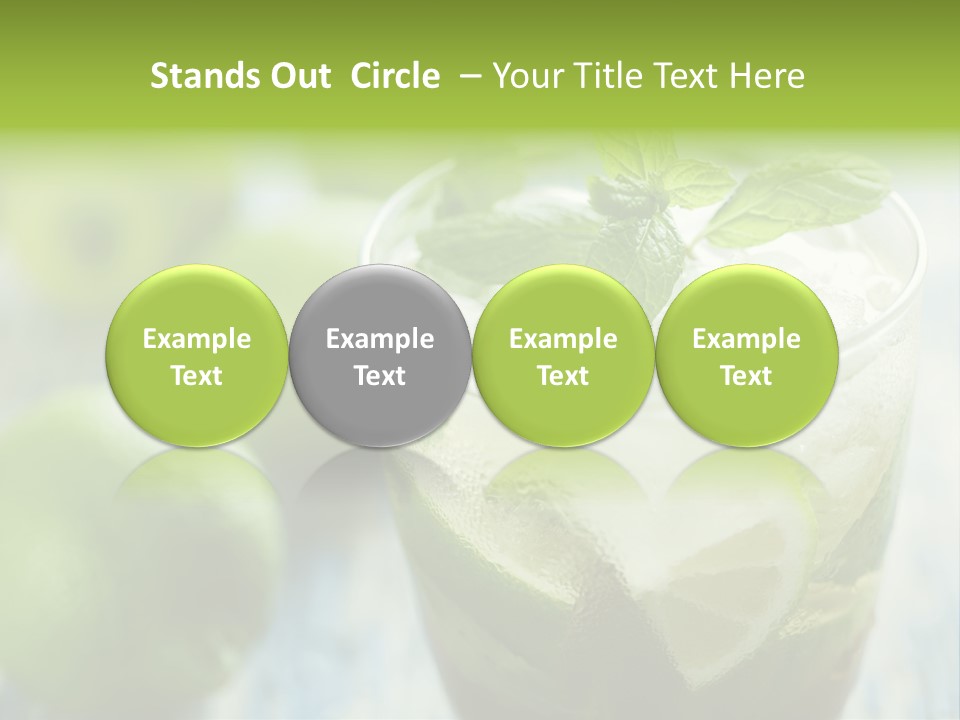 Stands Out  Circle  – Your Title Text Here

Example Text

Example Text

Example Text

Example Text